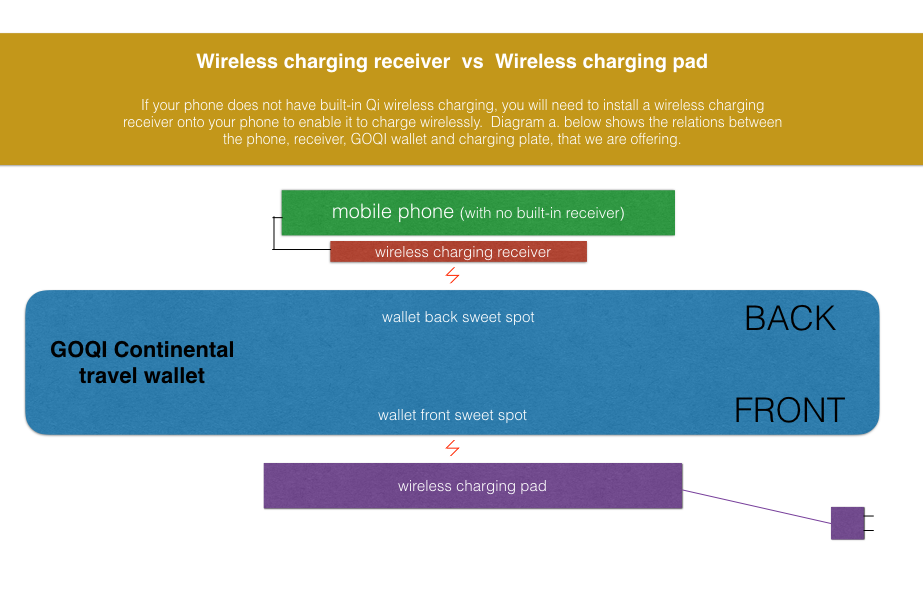 Wireless charging receiver vs Wireless charging pad

If your phone does not have built-in Qi wireless charging, you will need to install a wireless charging receiver onto your phone to enable it to charge wirelessly. Diagram a. below shows the relations between the phone, receiver, GOQI wallet and charging plate, that we are offering.

mobile phone (with no built-in receiver)

wireless charging receiver

wallet back sweet spot

BACK

GOQI Continental travel wallet

wallet front sweet spot

FRONT

wireless charging pad